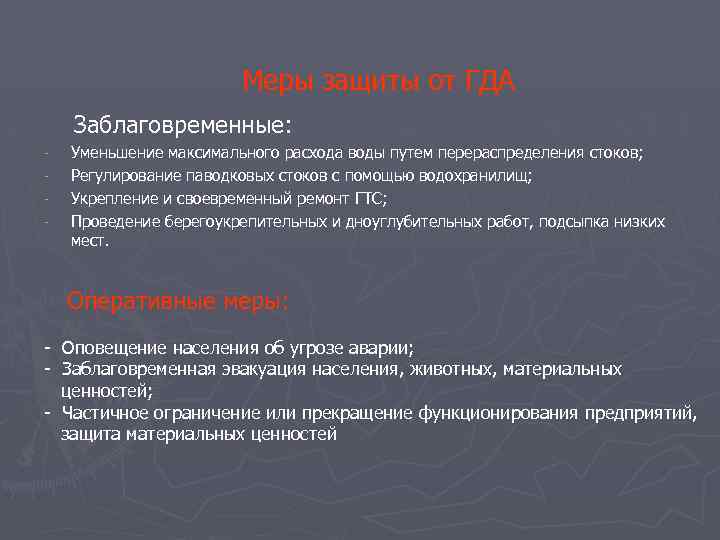 Меры защиты от ГДА

Заблаговременные:

- Уменьшение максимального расхода воды путем перераспределения стоков;
- Регулирование паводковых стоков с помощью водохранилищ;
- Укрепление и своевременный ремонт ГТС;
- Проведение берегоукрепительных и дноуглубительных работ, подсыпка низких мест.

Оперативные меры:

- Оповещение населения об угрозе аварии;
- Заблаговременная эвакуация населения, животных, материальных ценностей;
- Частичное ограничение или прекращение функционирования предприятий, защита материальных ценностей